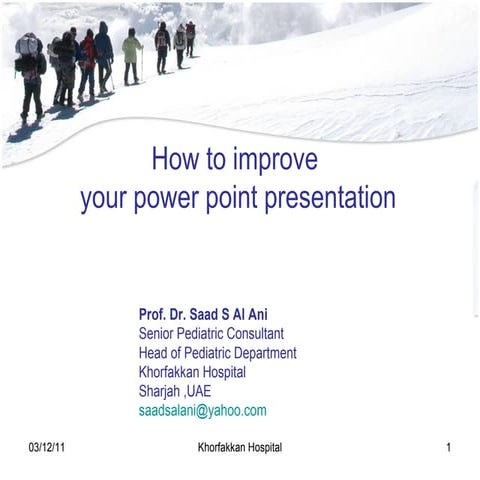 How to improve
your power point presentation

Prof. Dr. Saad S Al Ani
Senior Pediatric Consultant
Head of Pediatric Department
Khorfakkan Hospital
Sharjah ,UAE
saadsalani@yahoo.com

03/12/11 Khorfakkan Hospital 1